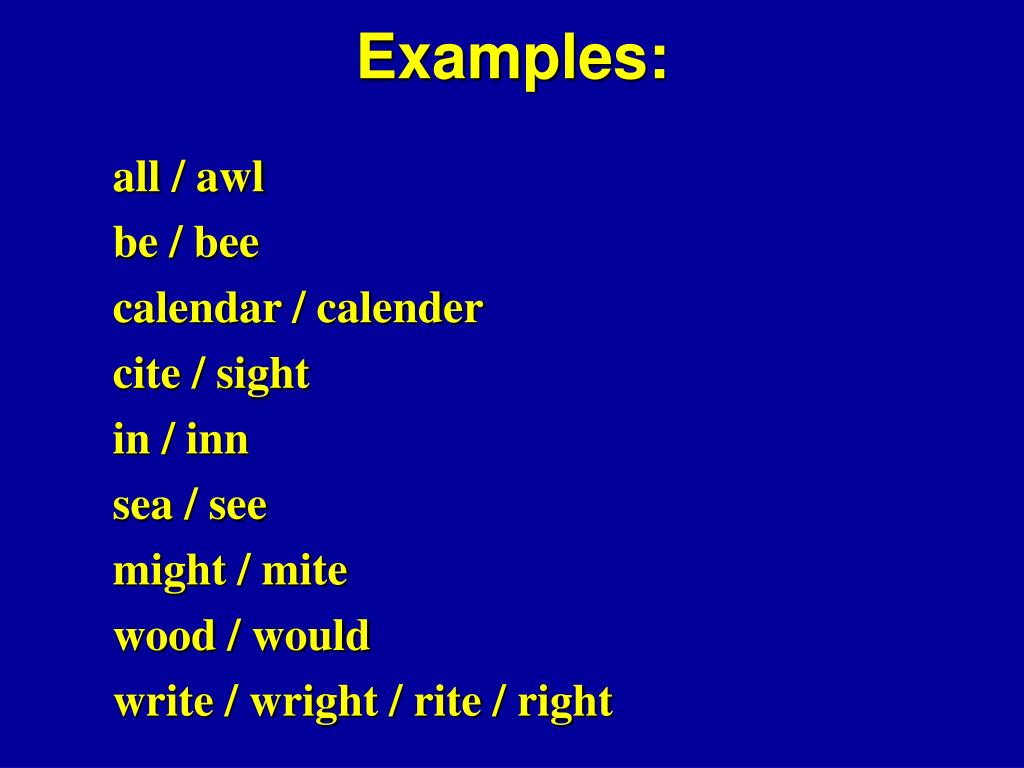 Examples:

all / awl
be / bee
calendar / calender
cite / sight
in / inn
sea / see
might / mite
wood / would
write / wright / rite / right